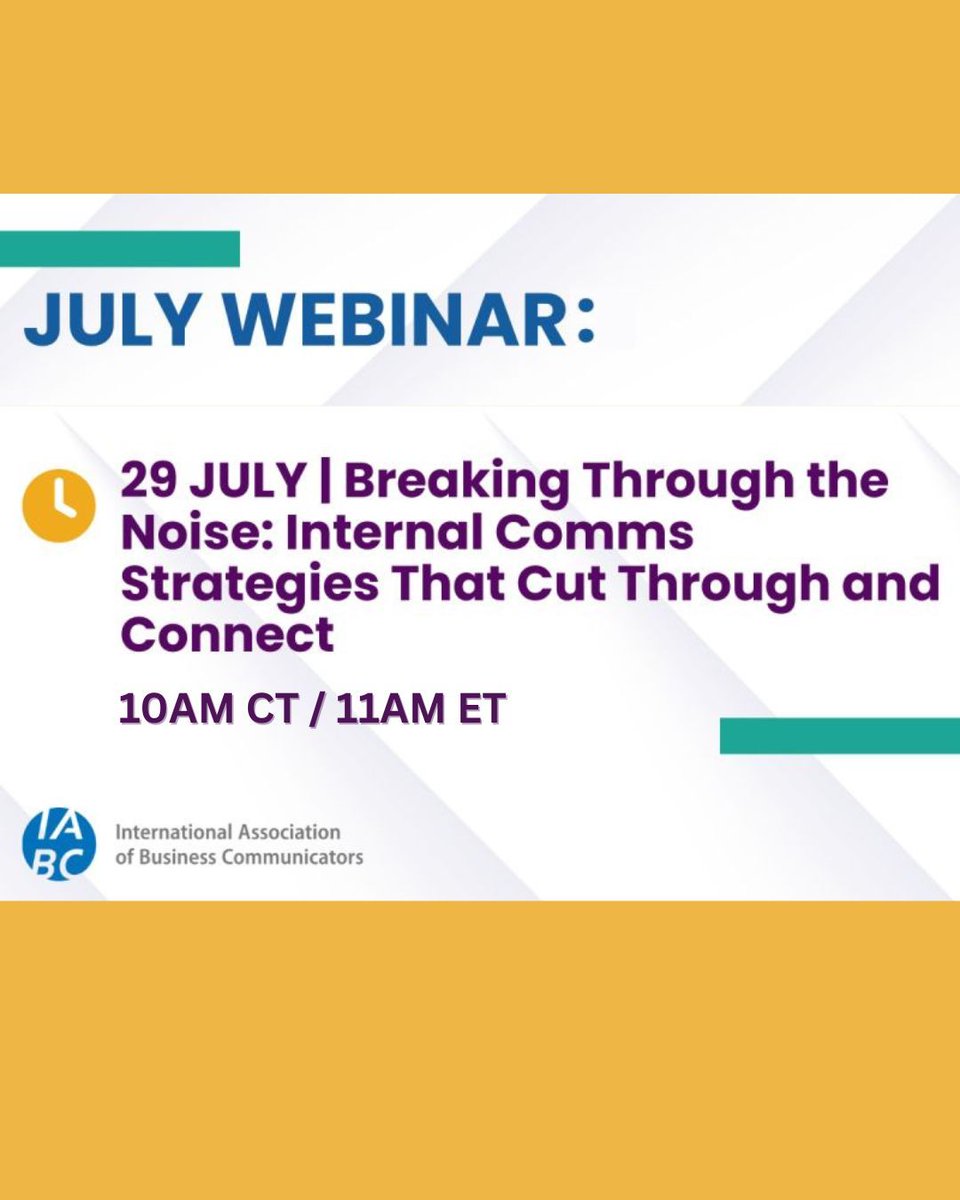 JULY WEBINAR:

29 JULY | Breaking Through the Noise: Internal Comms Strategies That Cut Through and Connect

10AM CT / 11AM ET

IABC International Association of Business Communicators